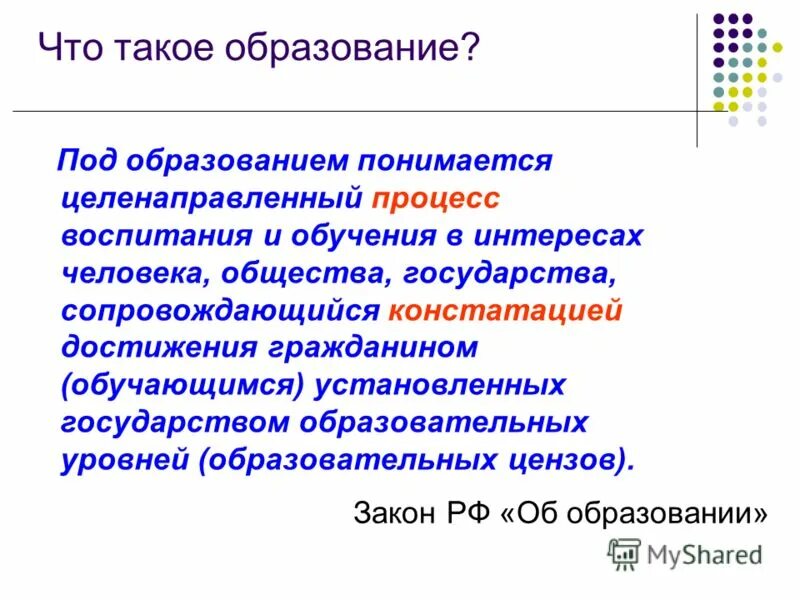 Что такое образование?

Под образованием понимается целенаправленный процесс воспитания и обучения в интересах человека, общества, государства, сопровождающийся констатацией достижения гражданином (обучающимся) установленных государством образовательных уровней (образовательных цензов).

Закон РФ «Об образовании»

MyShared